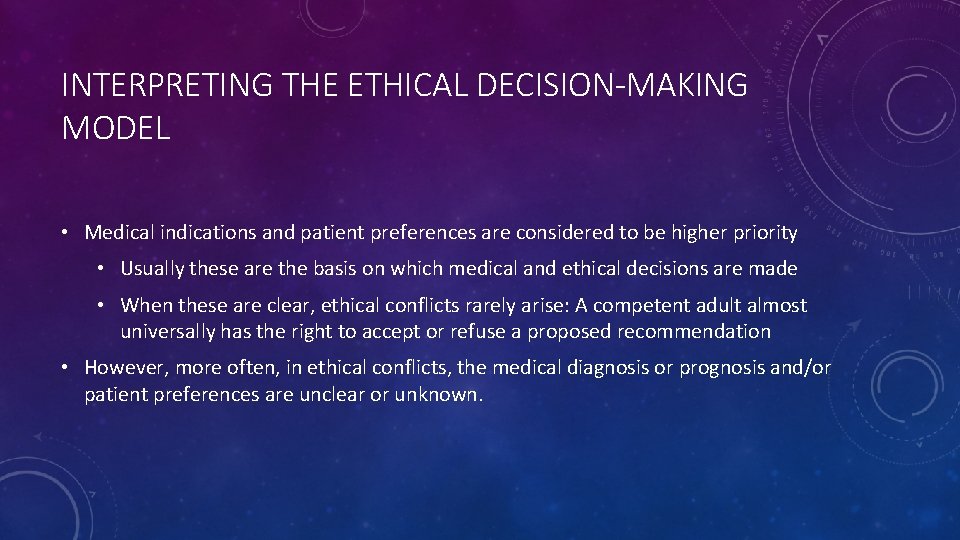 INTERPRETING THE ETHICAL DECISION-MAKING MODEL

• Medical indications and patient preferences are considered to be higher priority

• Usually these are the basis on which medical and ethical decisions are made

• When these are clear, ethical conflicts rarely arise: A competent adult almost universally has the right to accept or refuse a proposed recommendation

• However, more often, in ethical conflicts, the medical diagnosis or prognosis and/or patient preferences are unclear or unknown.